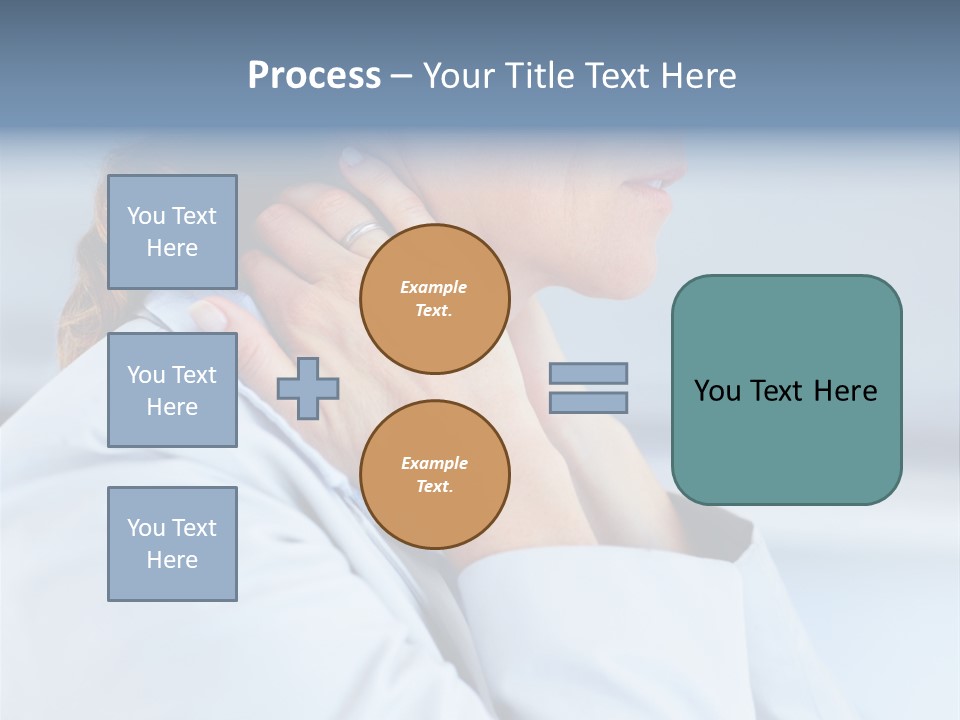 Process – Your Title Text Here

You Text Here

You Text Here

You Text Here

Example Text.

Example Text.

You Text Here